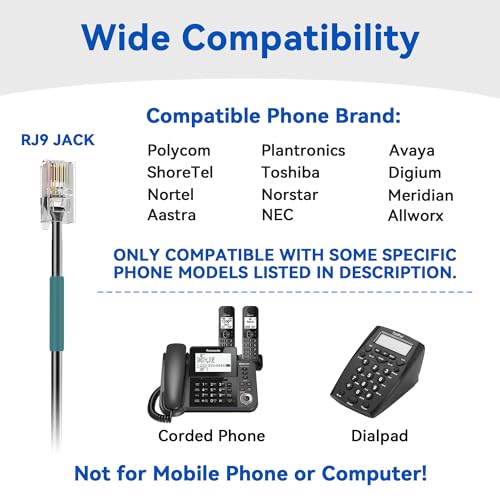 Wide Compatibility

RJ9 JACK

Compatible Phone Brand:

Polycom
ShoreTel
Nortel
Aastra

Plantronics
Toshiba
Norstar
NEC

Avaya
Digium
Meridian
Allworx

ONLY COMPATIBLE WITH SOME SPECIFIC PHONE MODELS LISTED IN DESCRIPTION.

Panasonic

Corded Phone

Dialpad

Not for Mobile Phone or Computer!